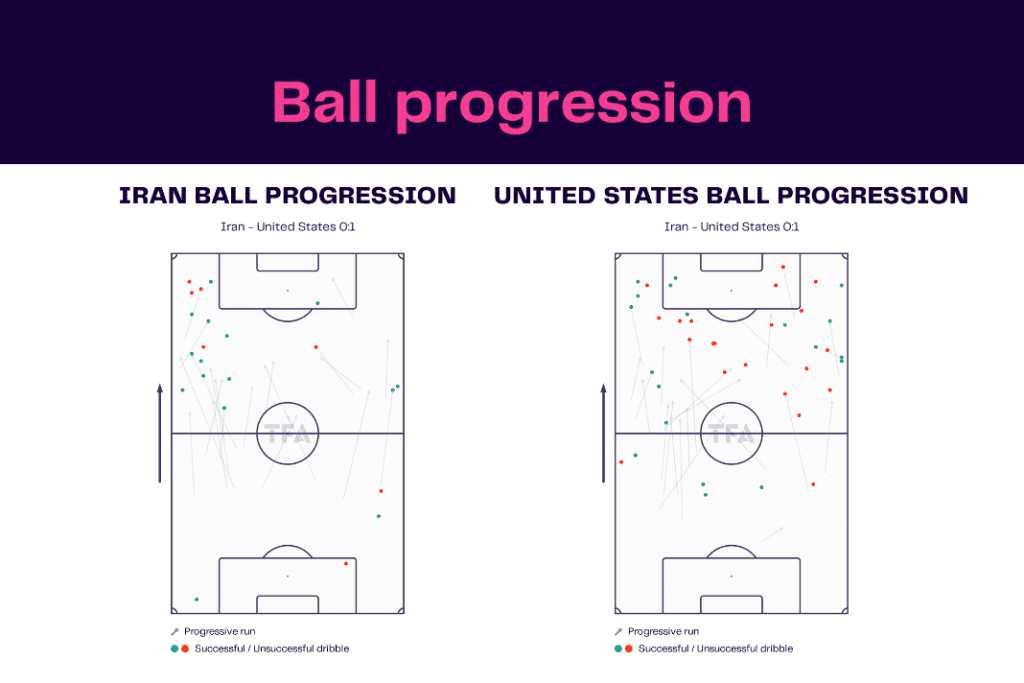 Ball progression

IRAN BALL PROGRESSION

Iran - United States 0:1

TFA

Progressive run
Successful / Unsuccessful dribble

UNITED STATES BALL PROGRESSION

Iran - United States 0:1

TFA

Progressive run
Successful / Unsuccessful dribble